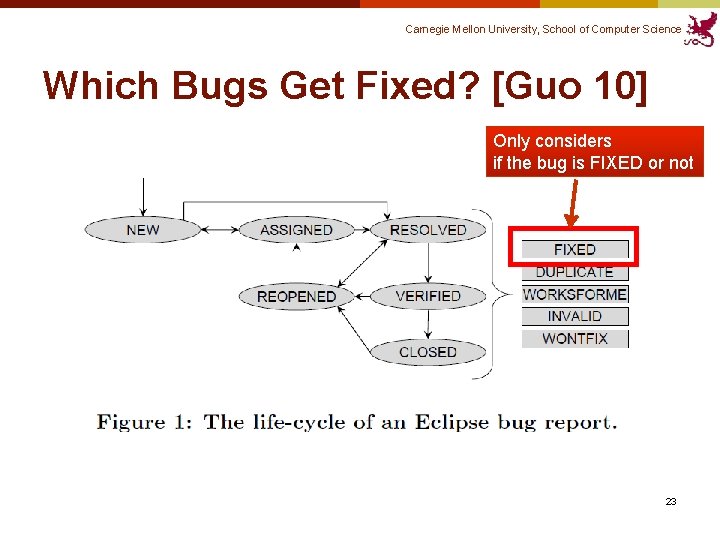 Carnegie Mellon University, School of Computer Science

Which Bugs Get Fixed? [Guo 10]

Only considers if the bug is FIXED or not

NEW

ASSIGNED

RESOLVED

REOPENED

VERIFIED

CLOSED

FIXED

DUPLICATE

WORKSFORME

INVALID

WONTFIX

Figure 1: The life-cycle of an Eclipse bug report.

23